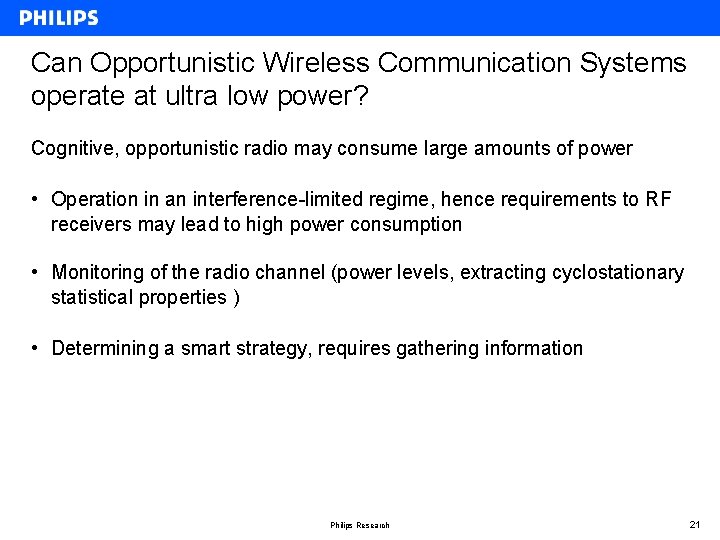 PHILIPS

Can Opportunistic Wireless Communication Systems operate at ultra low power?

Cognitive, opportunistic radio may consume large amounts of power

• Operation in an interference-limited regime, hence requirements to RF receivers may lead to high power consumption

• Monitoring of the radio channel (power levels, extracting cyclostationary statistical properties )

• Determining a smart strategy, requires gathering information

Philips Research

21